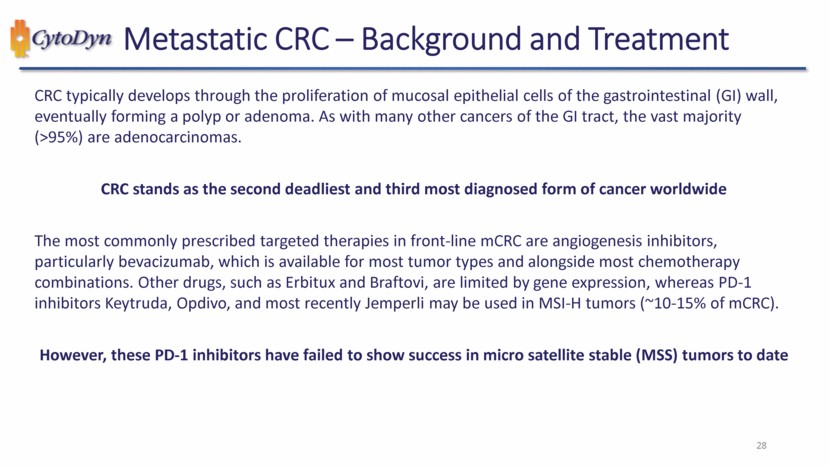 CytoDyn Metastatic CRC – Background and Treatment

CRC typically develops through the proliferation of mucosal epithelial cells of the gastrointestinal (GI) wall, eventually forming a polyp or adenoma. As with many other cancers of the GI tract, the vast majority (>95%) are adenocarcinomas.

CRC stands as the second deadliest and third most diagnosed form of cancer worldwide

The most commonly prescribed targeted therapies in front-line mCRC are angiogenesis inhibitors, particularly bevacizumab, which is available for most tumor types and alongside most chemotherapy combinations. Other drugs, such as Erbitux and Braftovi, are limited by gene expression, whereas PD-1 inhibitors Keytruda, Opdivo, and most recently Jemperli may be used in MSI-H tumors (~10-15% of mCRC).

However, these PD-1 inhibitors have failed to show success in micro satellite stable (MSS) tumors to date

28